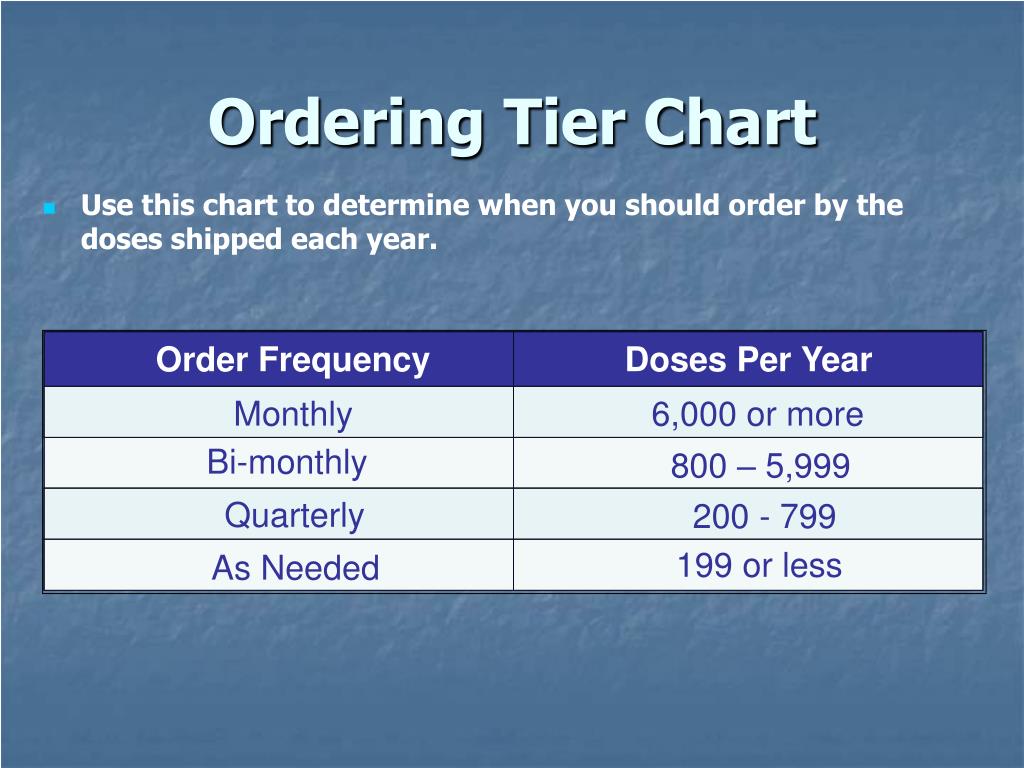 Ordering Tier Chart

Use this chart to determine when you should order by the doses shipped each year.

| Order Frequency | Doses Per Year |
|---|---|
| Monthly | 6,000 or more |
| Bi-monthly | 800 – 5,999 |
| Quarterly | 200 - 799 |
| As Needed | 199 or less |